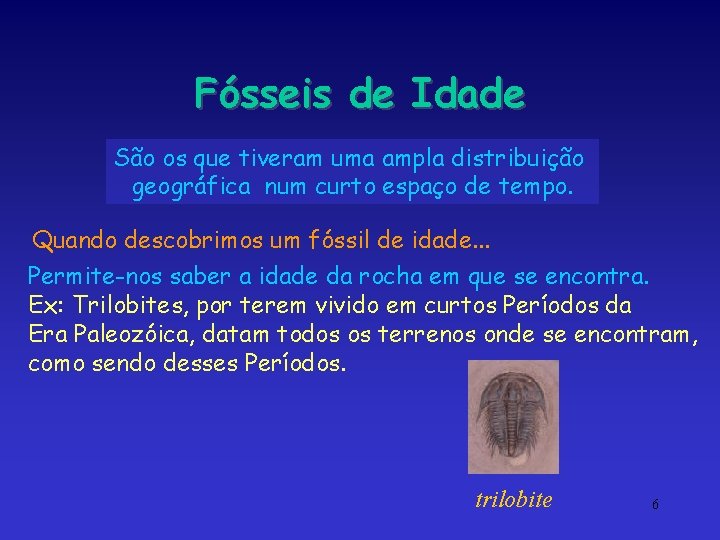 Fósseis de Idade

São os que tiveram uma ampla distribuição geográfica num curto espaço de tempo.

Quando descobrimos um fóssil de idade...

Permite-nos saber a idade da rocha em que se encontra.
Ex: Trilobites, por terem vivido em curtos Períodos da Era Paleozóica, datam todos os terrenos onde se encontram, como sendo desses Períodos.

trilobite

6